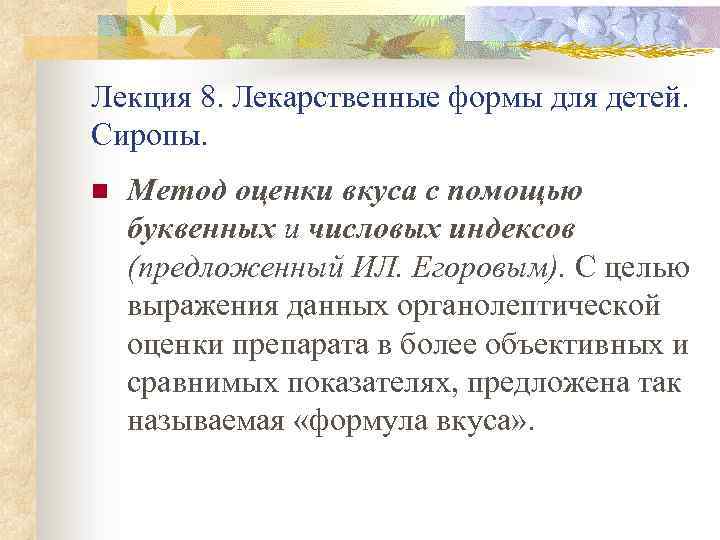 Лекция 8. Лекарственные формы для детей. Сиропы.

Метод оценки вкуса с помощью буквенных и числовых индексов (предложенный ИЛ. Егоровым). С целью выражения данных органолептической оценки препарата в более объективных и сравнимых показателях, предложена так называемая «формула вкуса».